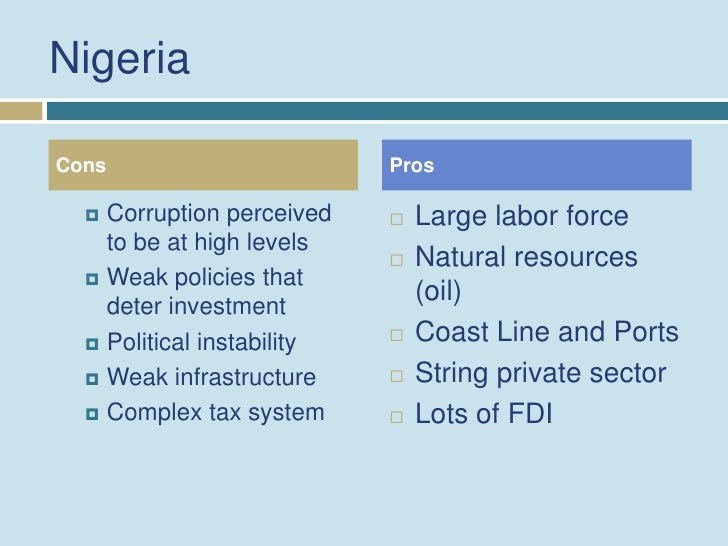 Nigeria

Cons

- Corruption perceived to be at high levels
- Weak policies that deter investment
- Political instability
- Weak infrastructure
- Complex tax system

Pros

- Large labor force
- Natural resources (oil)
- Coast Line and Ports
- String private sector
- Lots of FDI